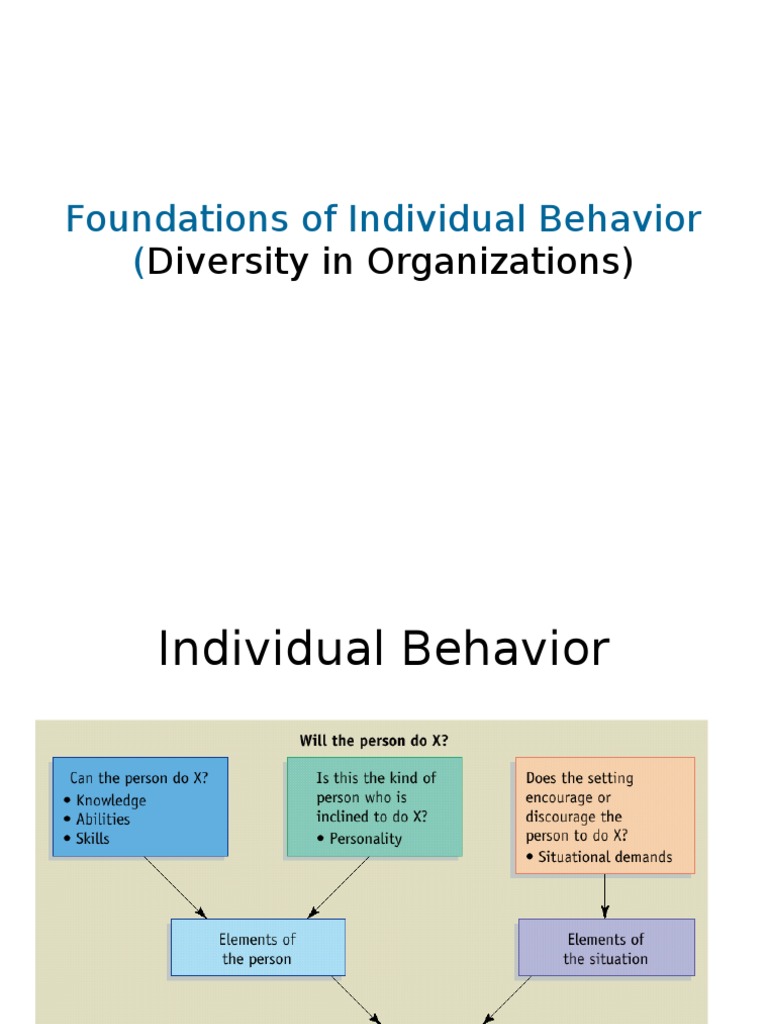 Foundations of Individual Behavior
(Diversity in Organizations)

Individual Behavior

Will the person do X?

Can the person do X?
• Knowledge
• Abilities
• Skills

Is this the kind of person who is inclined to do X?
• Personality

Does the setting encourage or discourage the person to do X?
• Situational demands

Elements of the person

Elements of the situation